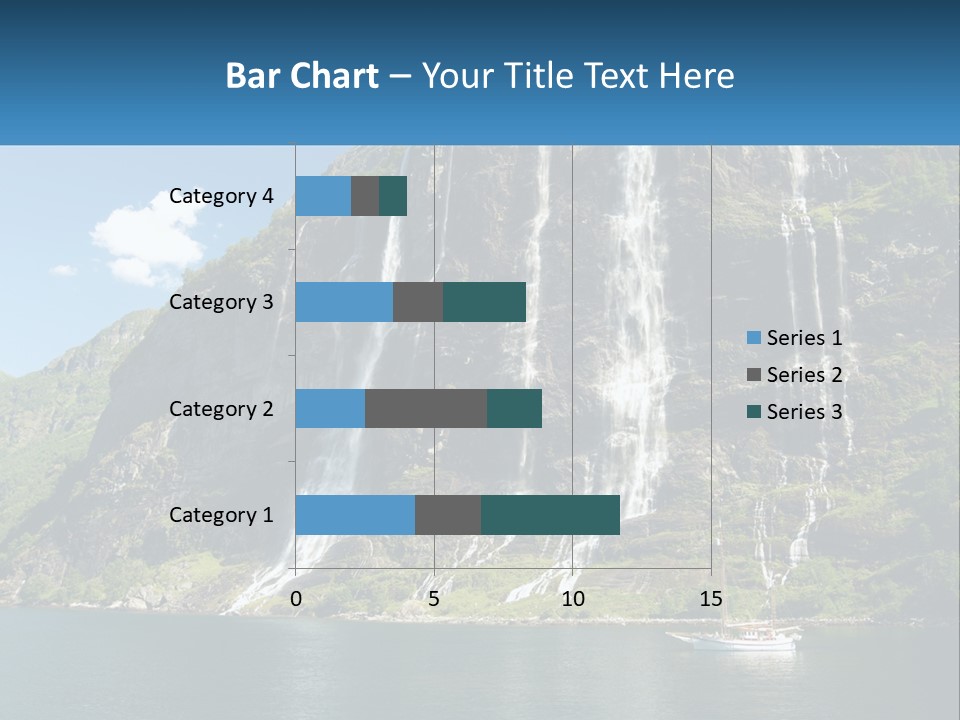 Bar Chart – Your Title Text Here

Category 4
Category 3
Category 2
Category 1

0
5
10
15

Series 1
Series 2
Series 3